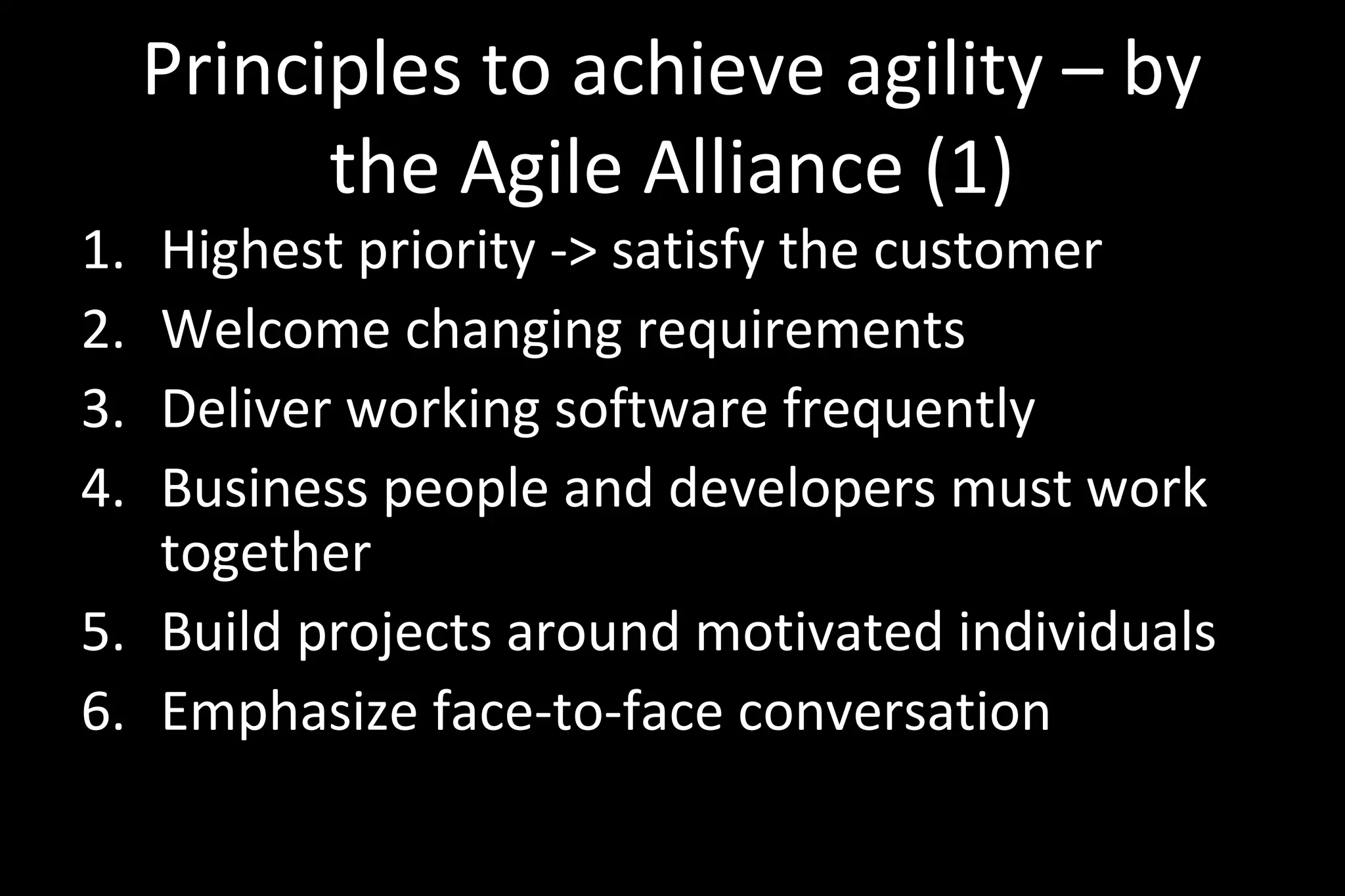 Principles to achieve agility – by the Agile Alliance (1)

1. Highest priority -> satisfy the customer
2. Welcome changing requirements
3. Deliver working software frequently
4. Business people and developers must work together
5. Build projects around motivated individuals
6. Emphasize face-to-face conversation